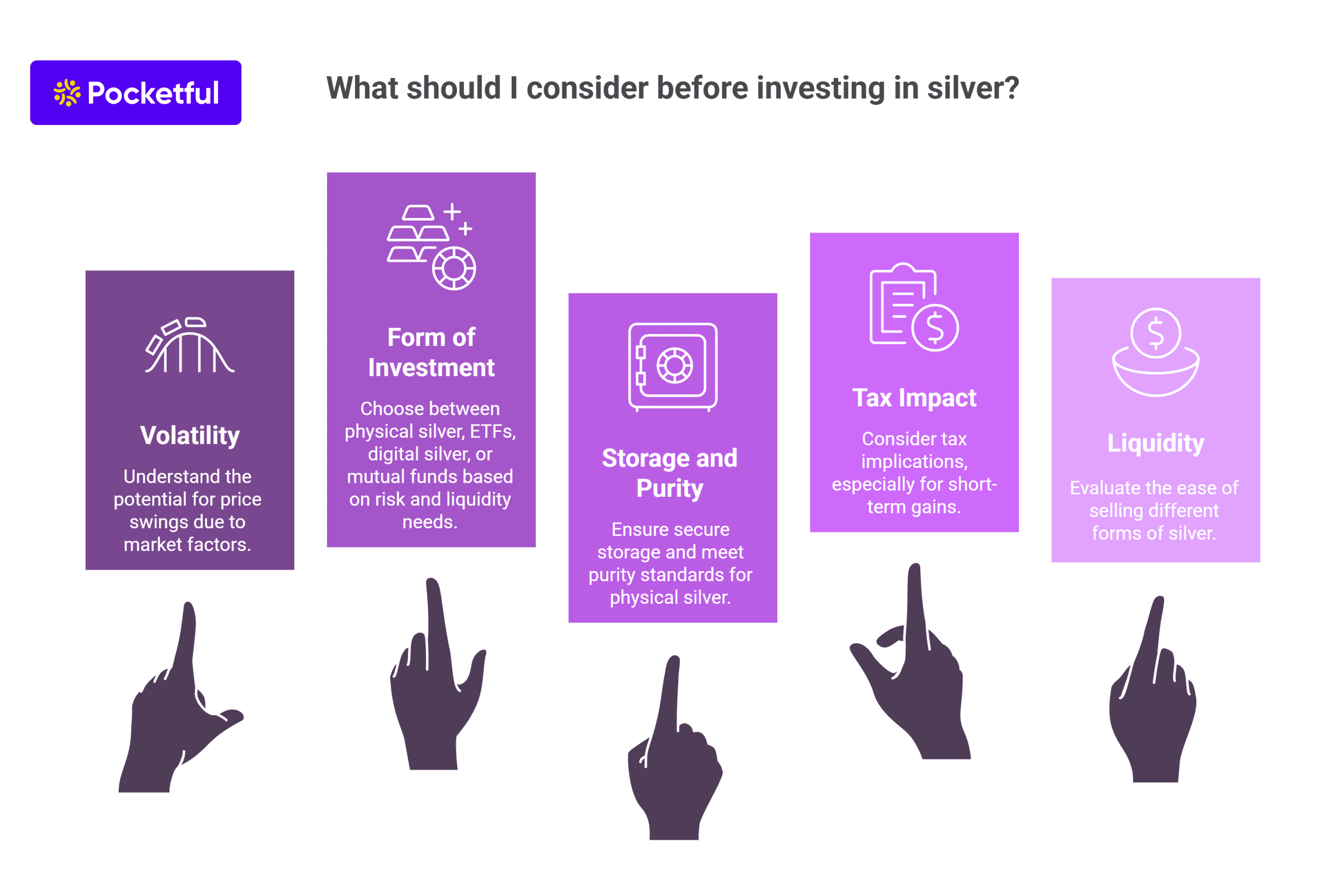 Pocketful

What should I consider before investing in silver?

Volatility

Understand the potential for price swings due to market factors.

Form of Investment

Choose between physical silver, ETFs, digital silver, or mutual funds based on risk and liquidity needs.

Storage and Purity

Ensure secure storage and meet purity standards for physical silver.

Tax Impact

Consider tax implications, especially for short-term gains.

Liquidity

Evaluate the ease of selling different forms of silver.